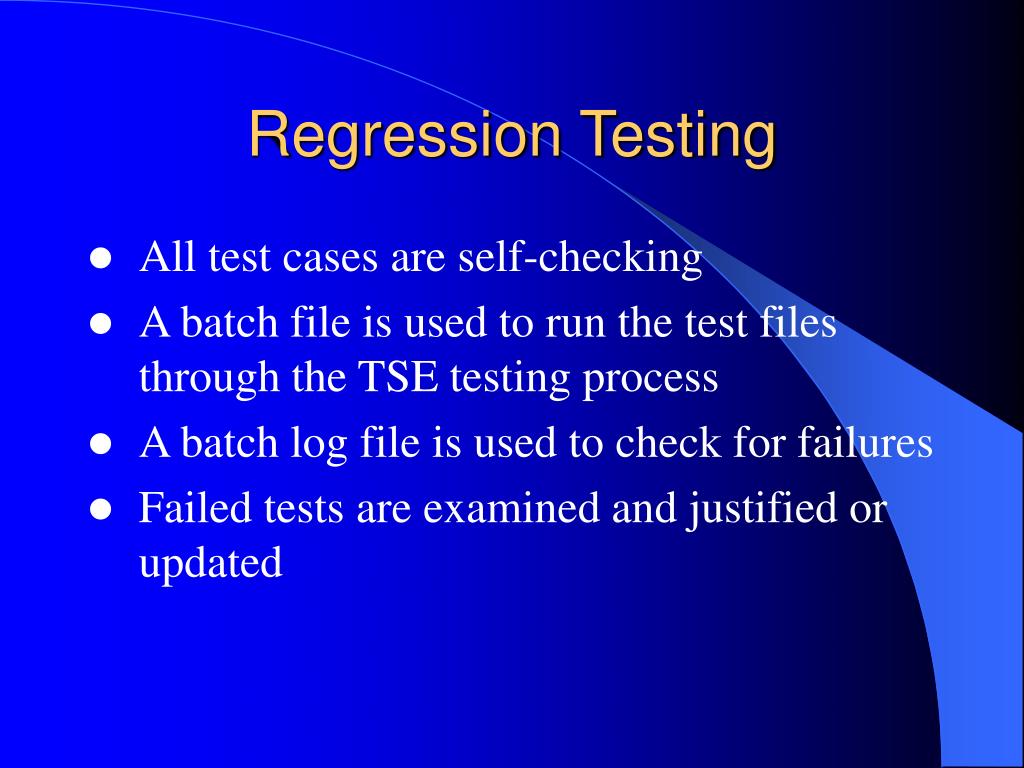 Regression Testing

- All test cases are self-checking
- A batch file is used to run the test files through the TSE testing process
- A batch log file is used to check for failures
- Failed tests are examined and justified or updated